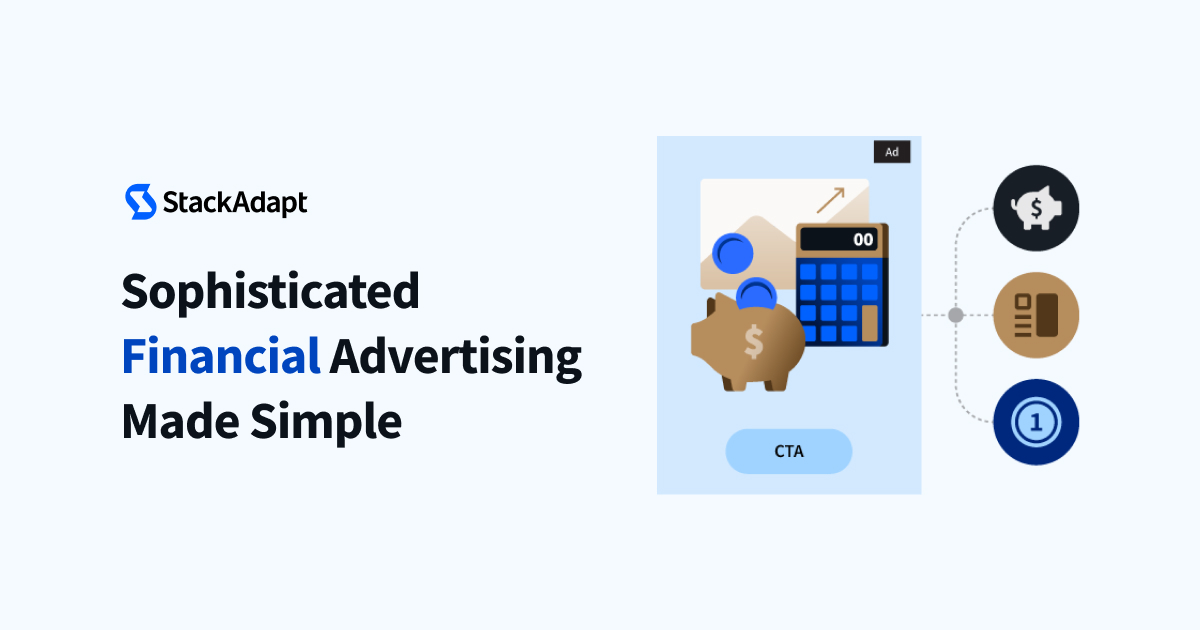 StackAdapt

Sophisticated Financial Advertising Made Simple

Ad

00

$

CTA

$

1